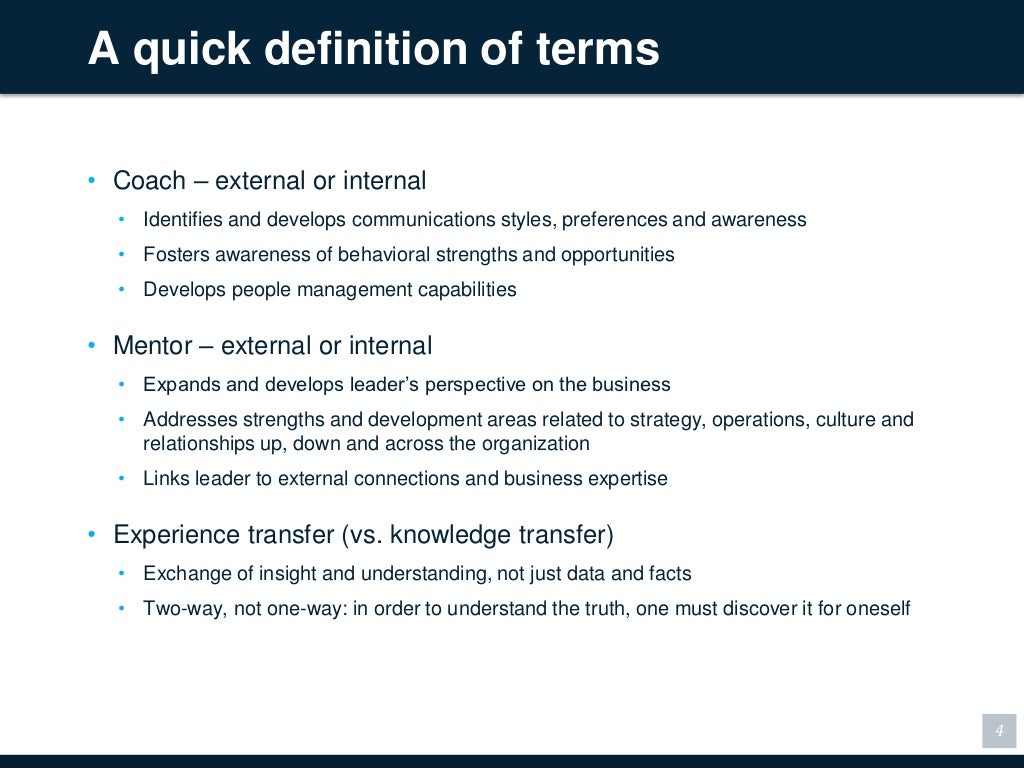 A quick definition of terms

• Coach – external or internal
  • Identifies and develops communications styles, preferences and awareness
  • Fosters awareness of behavioral strengths and opportunities
  • Develops people management capabilities

• Mentor – external or internal
  • Expands and develops leader's perspective on the business
  • Addresses strengths and development areas related to strategy, operations, culture and relationships up, down and across the organization
  • Links leader to external connections and business expertise

• Experience transfer (vs. knowledge transfer)
  • Exchange of insight and understanding, not just data and facts
  • Two-way, not one-way: in order to understand the truth, one must discover it for oneself

4